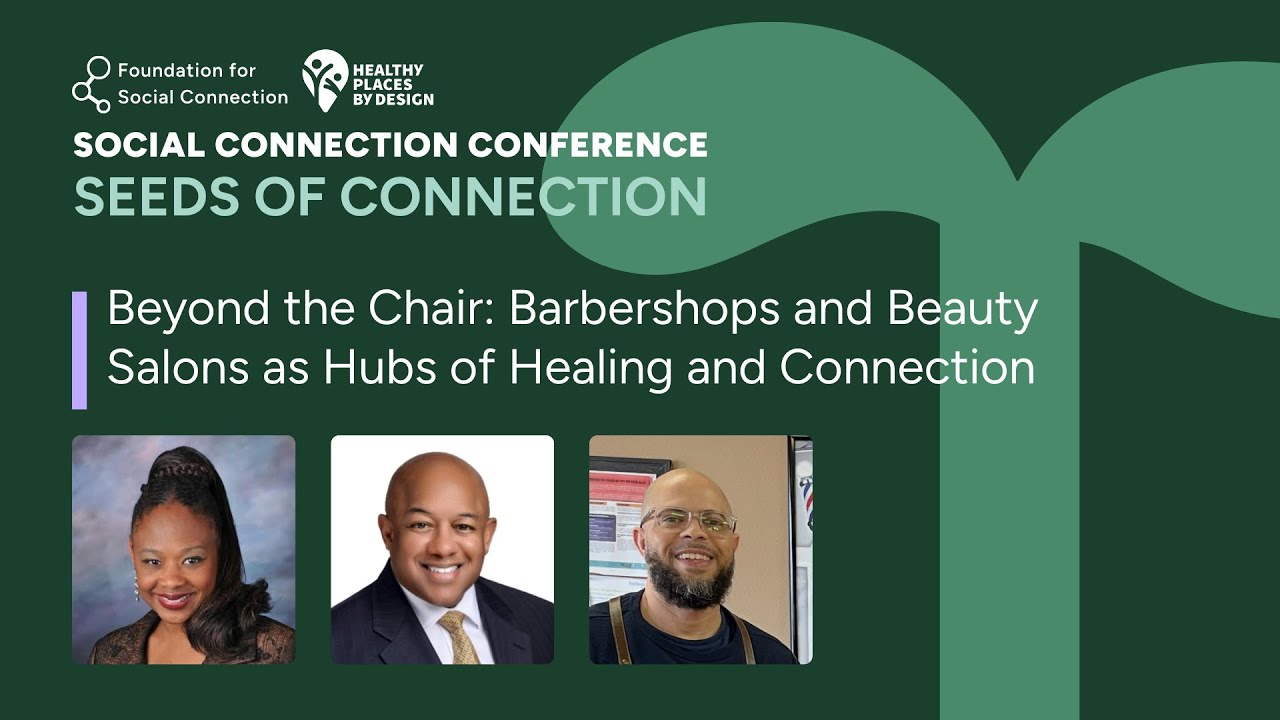 Foundation for Social Connection

HEALTHY PLACES BY DESIGN

SOCIAL CONNECTION CONFERENCE
SEEDS OF CONNECTION

Beyond the Chair: Barbershops and Beauty Salons as Hubs of Healing and Connection